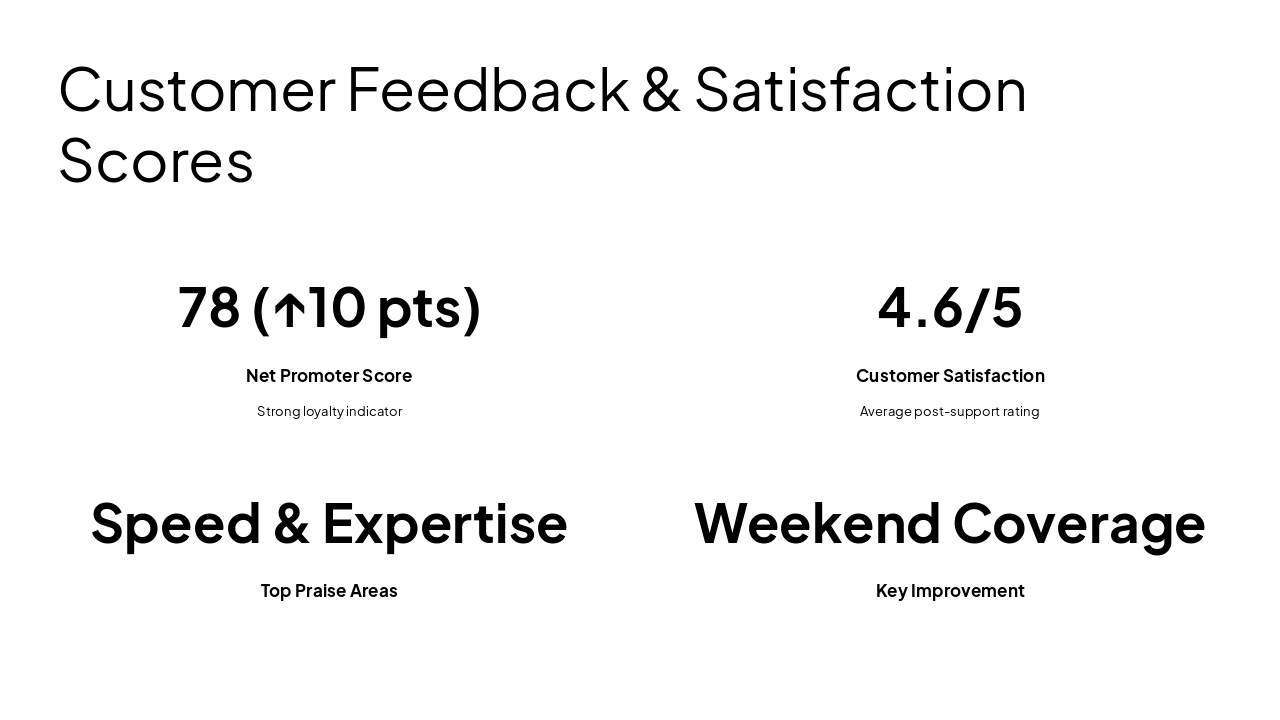 Customer Feedback & Satisfaction Scores

78 (↑10 pts)

Net Promoter Score

Strong loyalty indicator

4.6/5

Customer Satisfaction

Average post-support rating

Speed & Expertise

Top Praise Areas

Weekend Coverage

Key Improvement